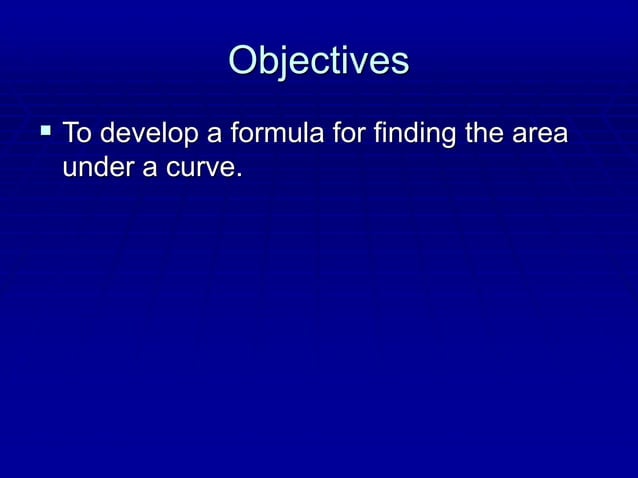 Objectives

▪ To develop a formula for finding the area under a curve.